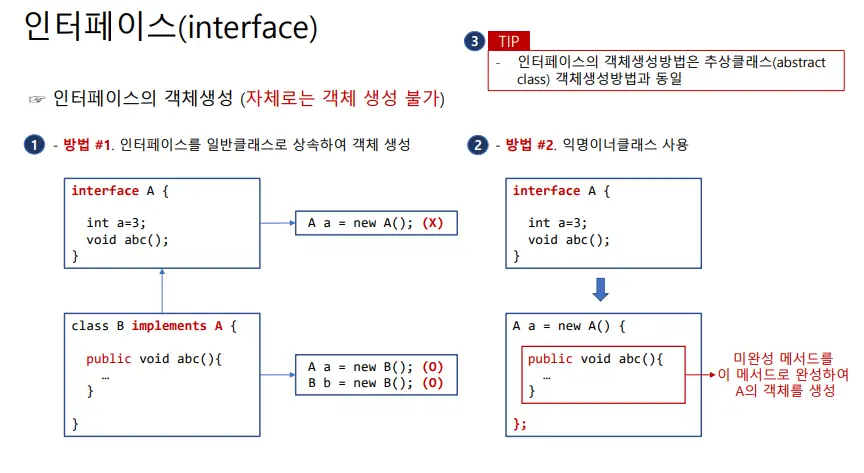 인터페이스(interface)

3 TIP
- 인터페이스의 객체생성방법은 추상클래스(abstract class) 객체생성방법과 동일

☞ 인터페이스의 객체생성 (자체로는 객체 생성 불가)

1 - 방법 #1. 인터페이스를 일반클래스로 상속하여 객체 생성

interface A {
  int a=3;
  void abc();
}

A a = new A(); (X)

class B implements A {
  public void abc(){
    …
  }
}

A a = new B(); (O)
B b = new B(); (O)

2 - 방법 #2. 익명이너클래스 사용

interface A {
  int a=3;
  void abc();
}

A a = new A() {
  public void abc(){
    …
  }
};

미완성 메서드를
이 메서드로 완성하여
A의 객체를 생성